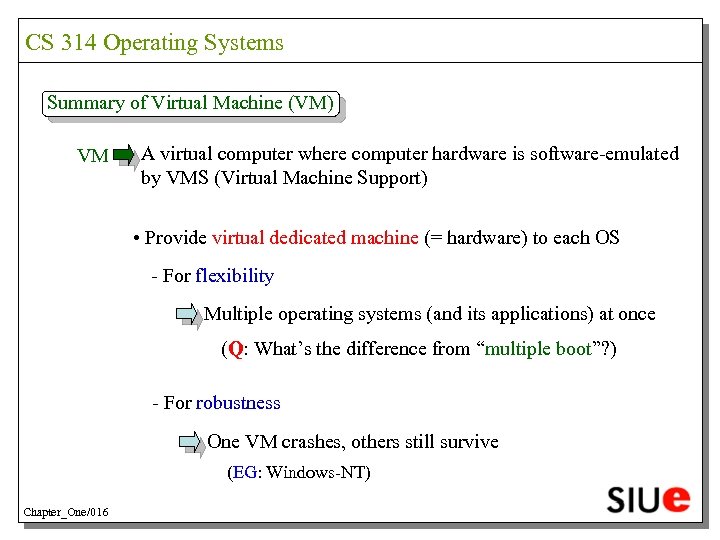 CS 314 Operating Systems

Summary of Virtual Machine (VM)

VM A virtual computer where computer hardware is software-emulated by VMS (Virtual Machine Support)

• Provide virtual dedicated machine (= hardware) to each OS

- For flexibility

Multiple operating systems (and its applications) at once

(Q: What's the difference from "multiple boot"?)

- For robustness

One VM crashes, others still survive

(EG: Windows-NT)

Chapter_One/016

SIUe